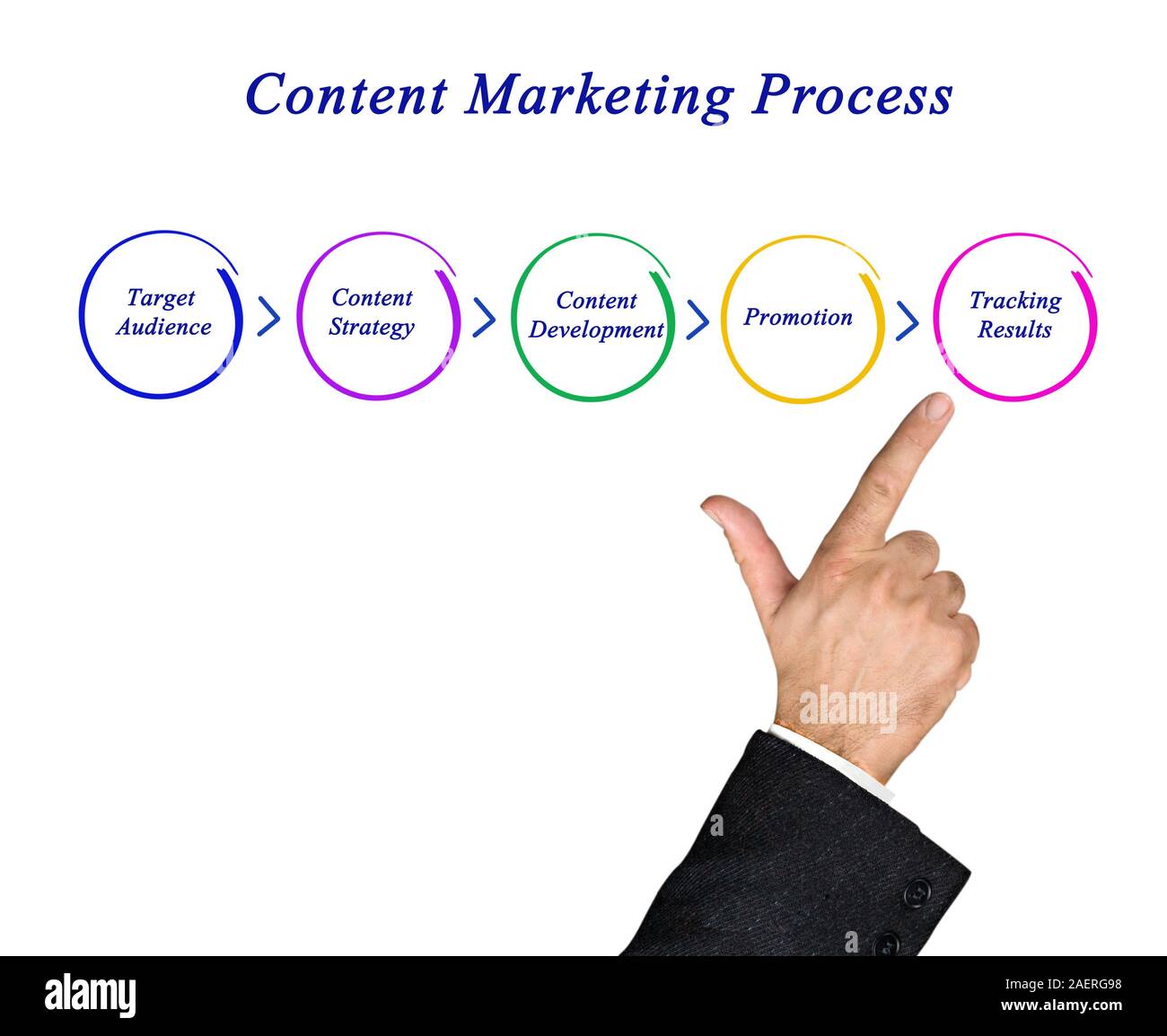 Content Marketing Process

Target Audience

Content Strategy

Content Development

Promotion

Tracking Results

alamy

alamy

Image ID: 2AERG98
www.alamy.com